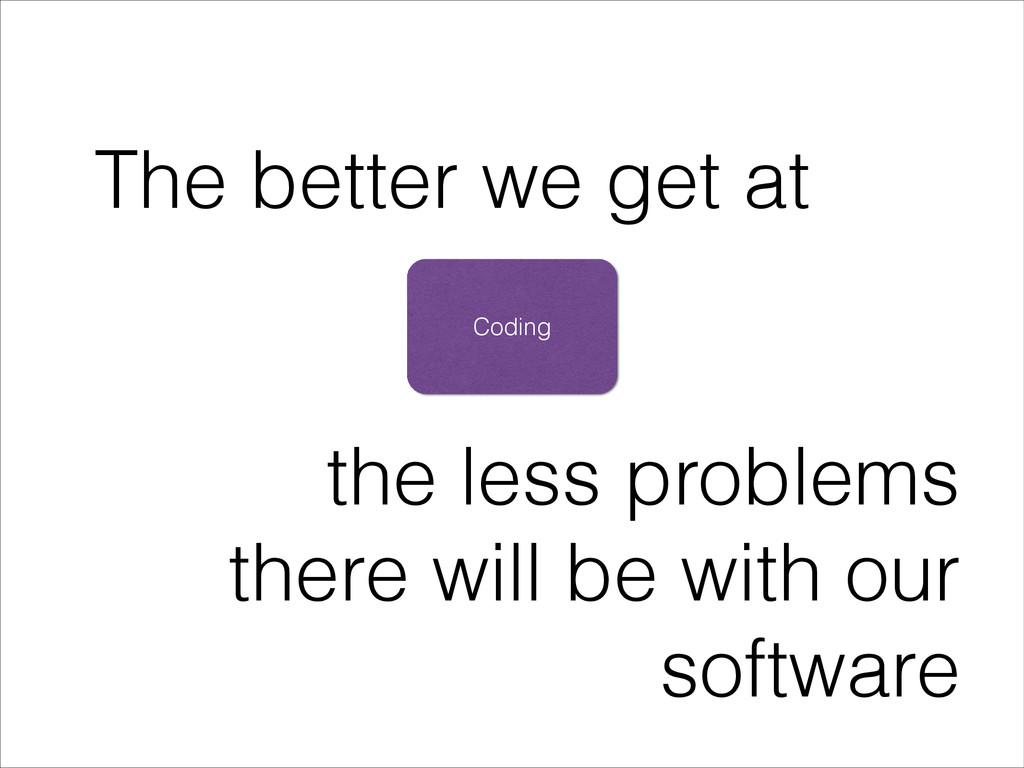 The better we get at

Coding

the less problems there will be with our software